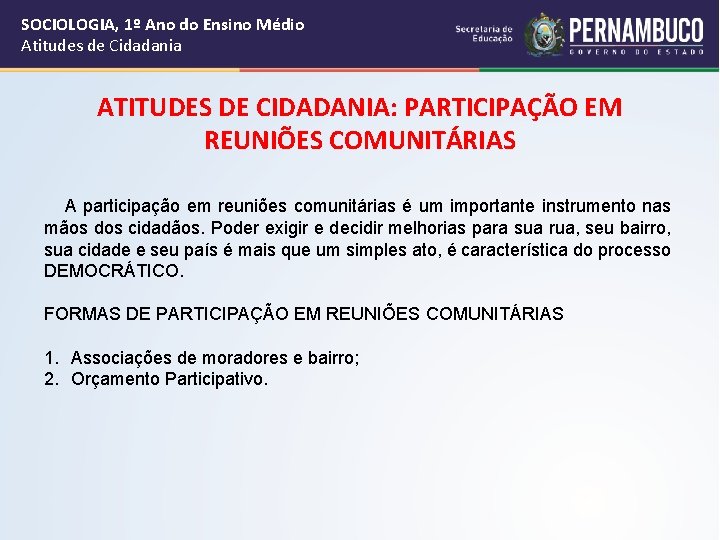 SOCIOLOGIA, 1º Ano do Ensino Médio
Atitudes de Cidadania

Secretaria de Educação

PERNAMBUCO
GOVERNO DO ESTADO

ATITUDES DE CIDADANIA: PARTICIPAÇÃO EM REUNIÕES COMUNITÁRIAS

A participação em reuniões comunitárias é um importante instrumento nas mãos dos cidadãos. Poder exigir e decidir melhorias para sua rua, seu bairro, sua cidade e seu país é mais que um simples ato, é característica do processo DEMOCRÁTICO.

FORMAS DE PARTICIPAÇÃO EM REUNIÕES COMUNITÁRIAS

1. Associações de moradores e bairro;
2. Orçamento Participativo.